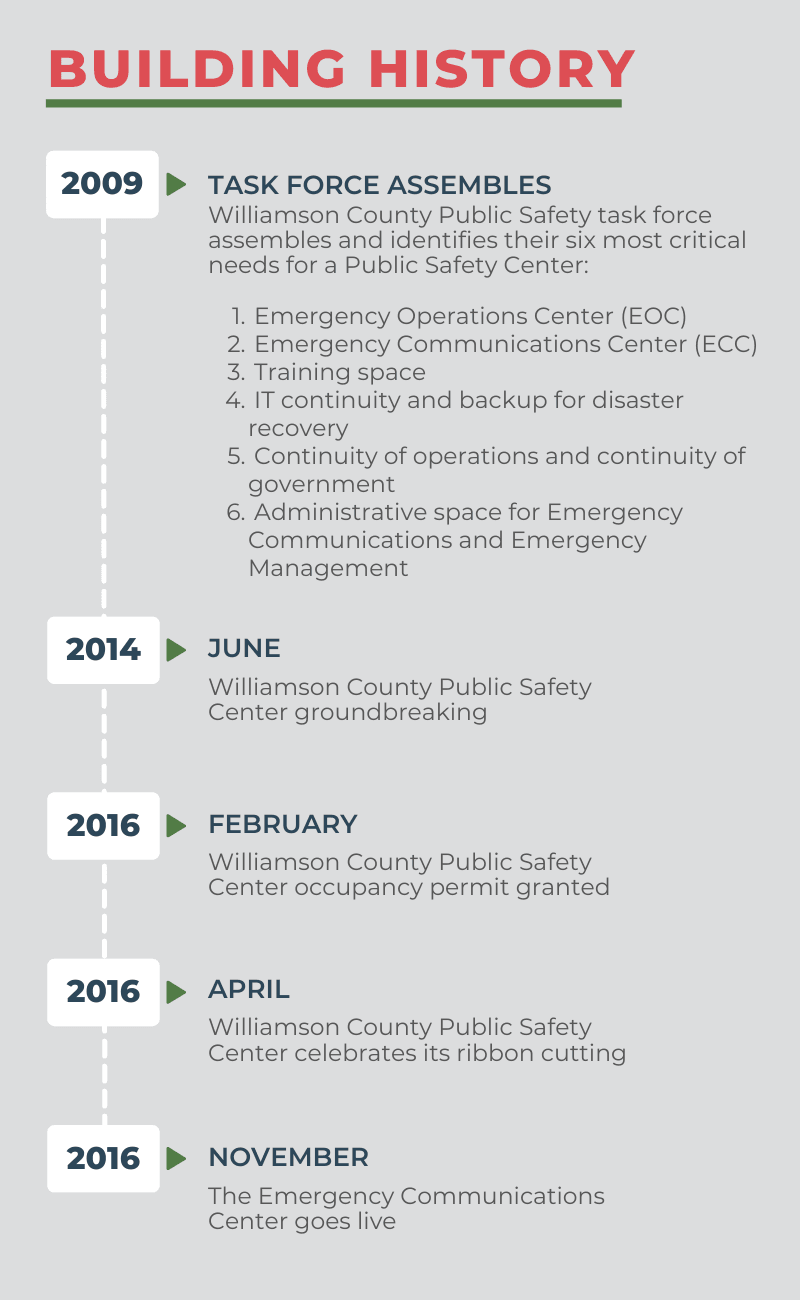 BUILDING HISTORY

2009

TASK FORCE ASSEMBLES

Williamson County Public Safety task force assembles and identifies their six most critical needs for a Public Safety Center:

1. Emergency Operations Center (EOC)
2. Emergency Communications Center (ECC)
3. Training space
4. IT continuity and backup for disaster recovery
5. Continuity of operations and continuity of government
6. Administrative space for Emergency Communications and Emergency Management

2014

JUNE

Williamson County Public Safety Center groundbreaking

2016

FEBRUARY

Williamson County Public Safety Center occupancy permit granted

2016

APRIL

Williamson County Public Safety Center celebrates its ribbon cutting

2016

NOVEMBER

The Emergency Communications Center goes live